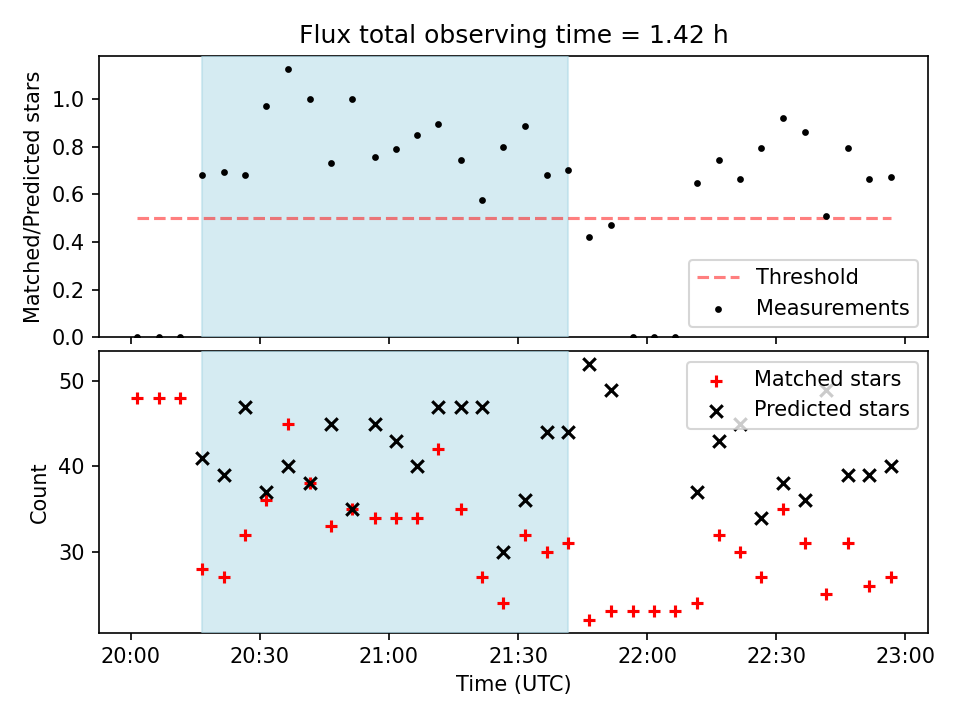 Flux total observing time = 1.42 h

Matched/Predicted stars

1.0
0.8
0.6
0.4
0.2
0.0

Threshold
Measurements

Count

50
40
30

Matched stars
Predicted stars

20:00
20:30
21:00
21:30
22:00
22:30
23:00

Time (UTC)